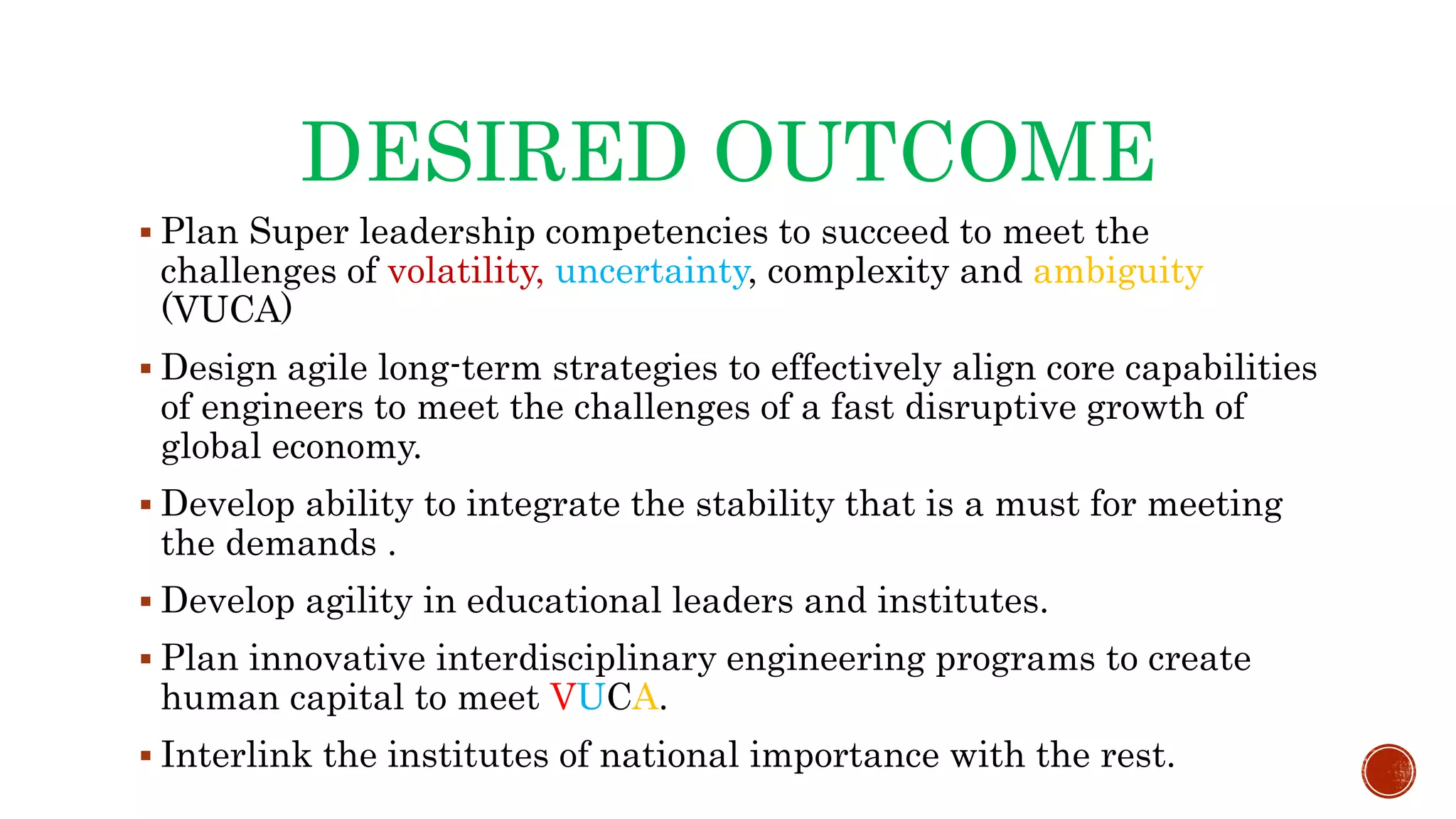 DESIRED OUTCOME

▪ Plan Super leadership competencies to succeed to meet the challenges of volatility, uncertainty, complexity and ambiguity (VUCA)

▪ Design agile long-term strategies to effectively align core capabilities of engineers to meet the challenges of a fast disruptive growth of global economy.

▪ Develop ability to integrate the stability that is a must for meeting the demands .

▪ Develop agility in educational leaders and institutes.

▪ Plan innovative interdisciplinary engineering programs to create human capital to meet VUCA.

▪ Interlink the institutes of national importance with the rest.